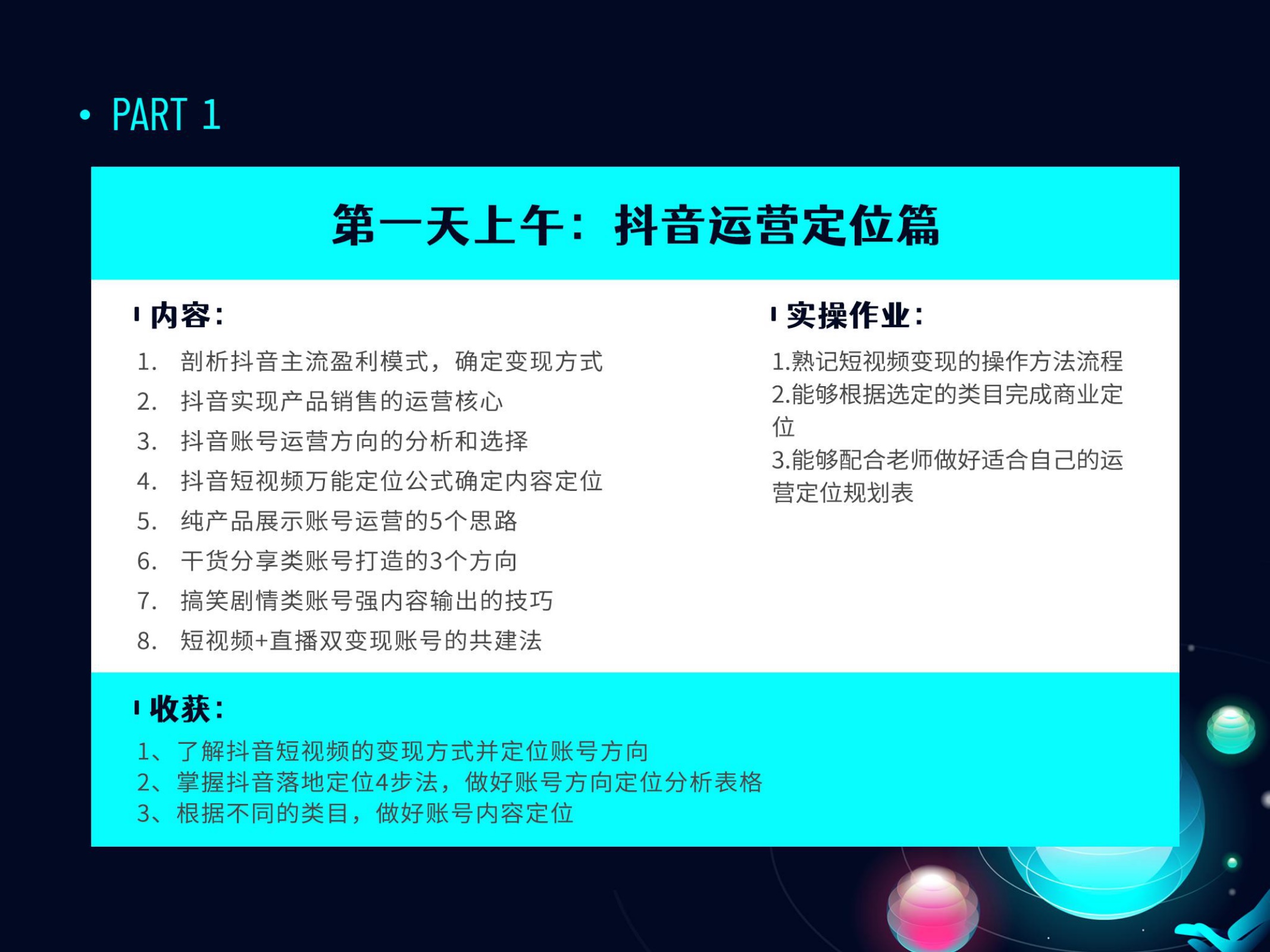 • PART 1

第一天上午：抖音运营定位篇

内容：

1. 剖析抖音主流盈利模式，确定变现方式
2. 抖音实现产品销售的运营核心
3. 抖音账号运营方向的分析和选择
4. 抖音短视频万能定位公式确定内容定位
5. 纯产品展示账号运营的5个思路
6. 干货分享类账号打造的3个方向
7. 搞笑剧情类账号强内容输出的技巧
8. 短视频+直播双变现账号的共建法

实操作业：

1.熟记短视频变现的操作方法流程
2.能够根据选定的类目完成商业定位
3.能够配合老师做好适合自己的运营定位规划表

收获：

1、了解抖音短视频的变现方式并定位账号方向
2、掌握抖音落地定位4步法，做好账号方向定位分析表格
3、根据不同的类目，做好账号内容定位